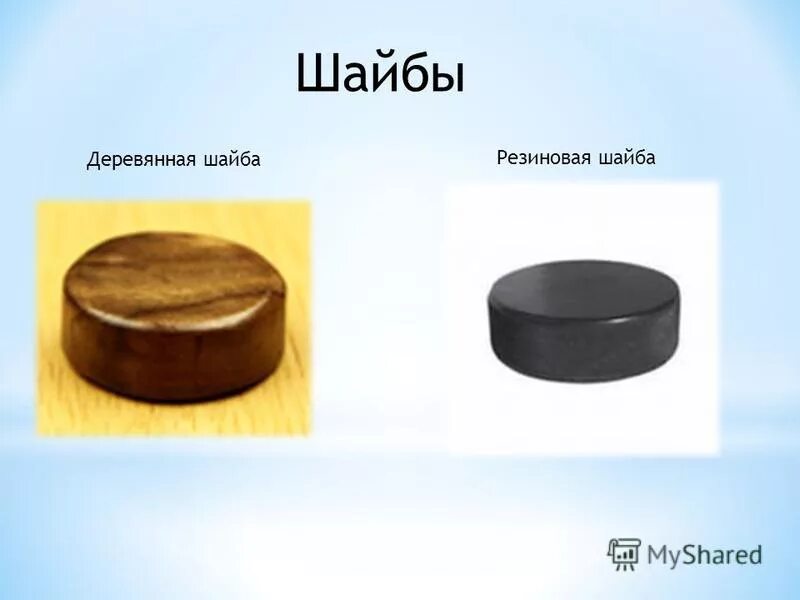 Шайбы

Деревянная шайба

Резиновая шайба

MyShared